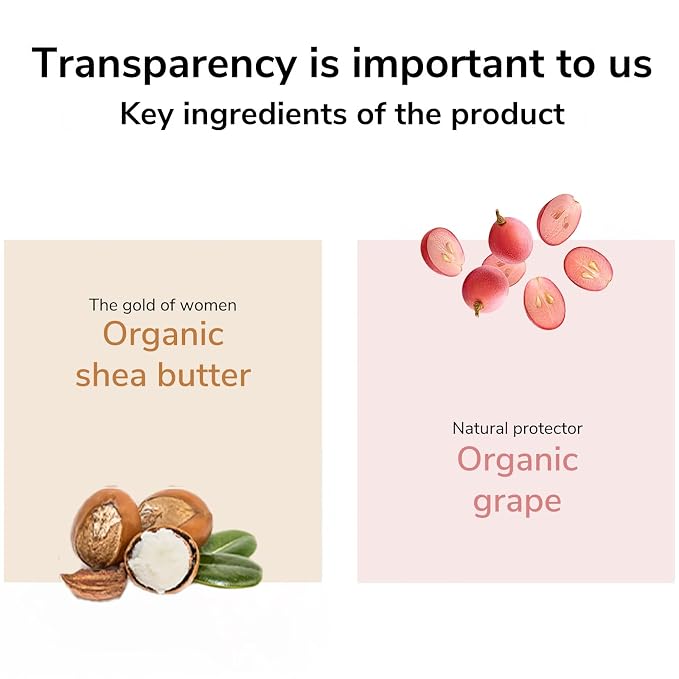 Transparency is important to us
Key ingredients of the product

The gold of women
Organic
shea butter

Natural protector
Organic
grape